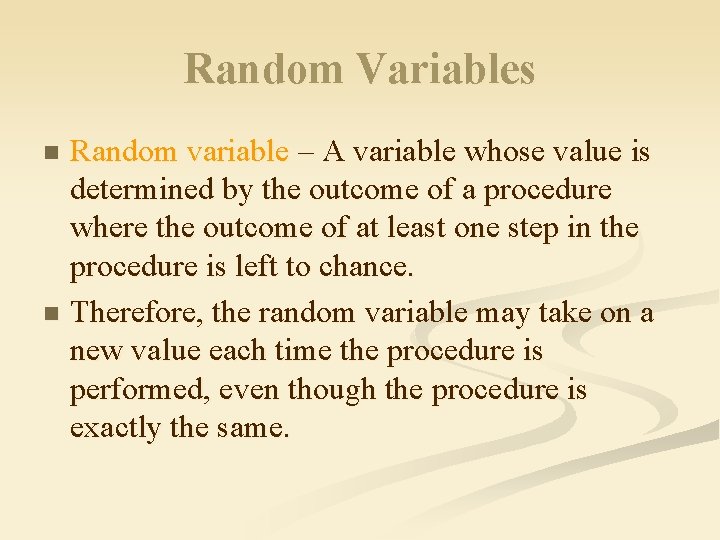 Random Variables

■ Random variable – A variable whose value is determined by the outcome of a procedure where the outcome of at least one step in the procedure is left to chance.

■ Therefore, the random variable may take on a new value each time the procedure is performed, even though the procedure is exactly the same.